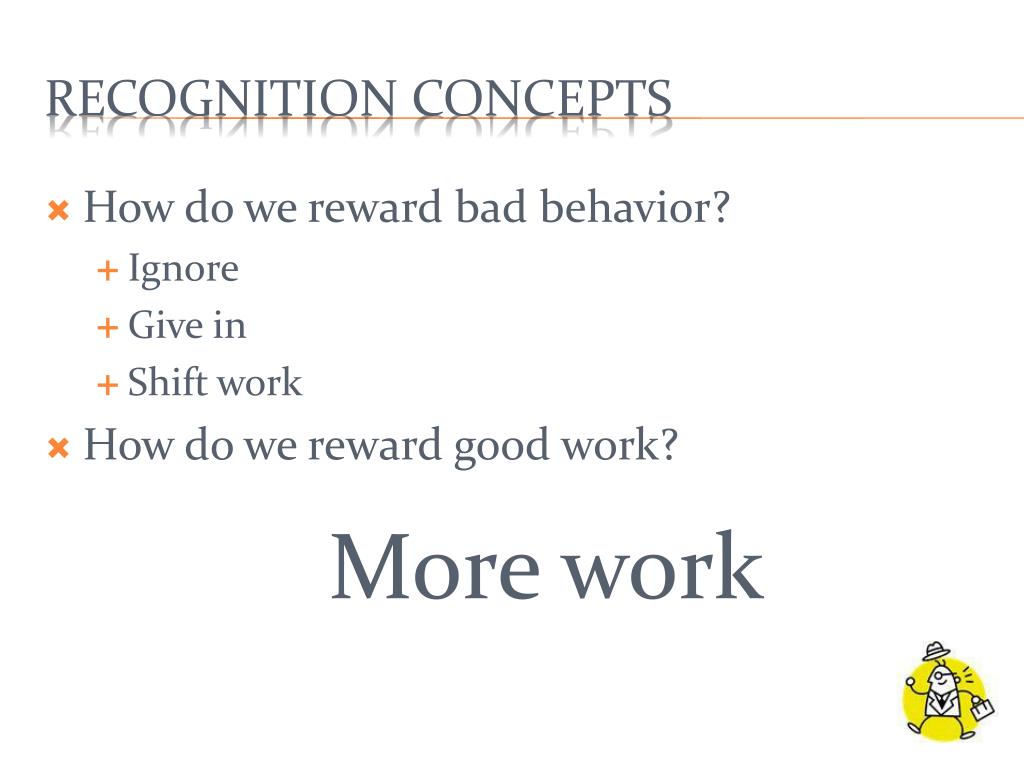 RECOGNITION CONCEPTS

How do we reward bad behavior?

Ignore

Give in

Shift work

How do we reward good work?

More work